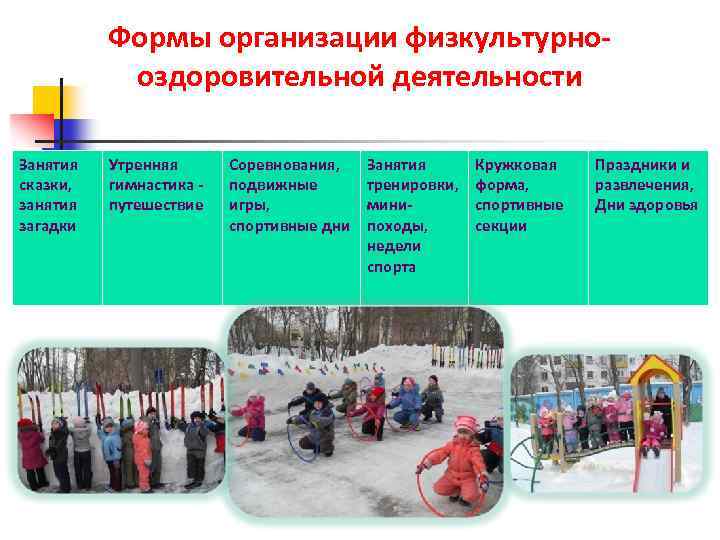 Формы организации физкультурно-оздоровительной деятельности

| Занятия сказки, занятия загадки | Утренняя гимнастика - путешествие | Соревнования, подвижные игры, спортивные дни | Занятия тренировки, мини-походы, недели спорта | Кружковая форма, спортивные секции | Праздники и развлечения, Дни здоровья |
|---|---|---|---|---|---|